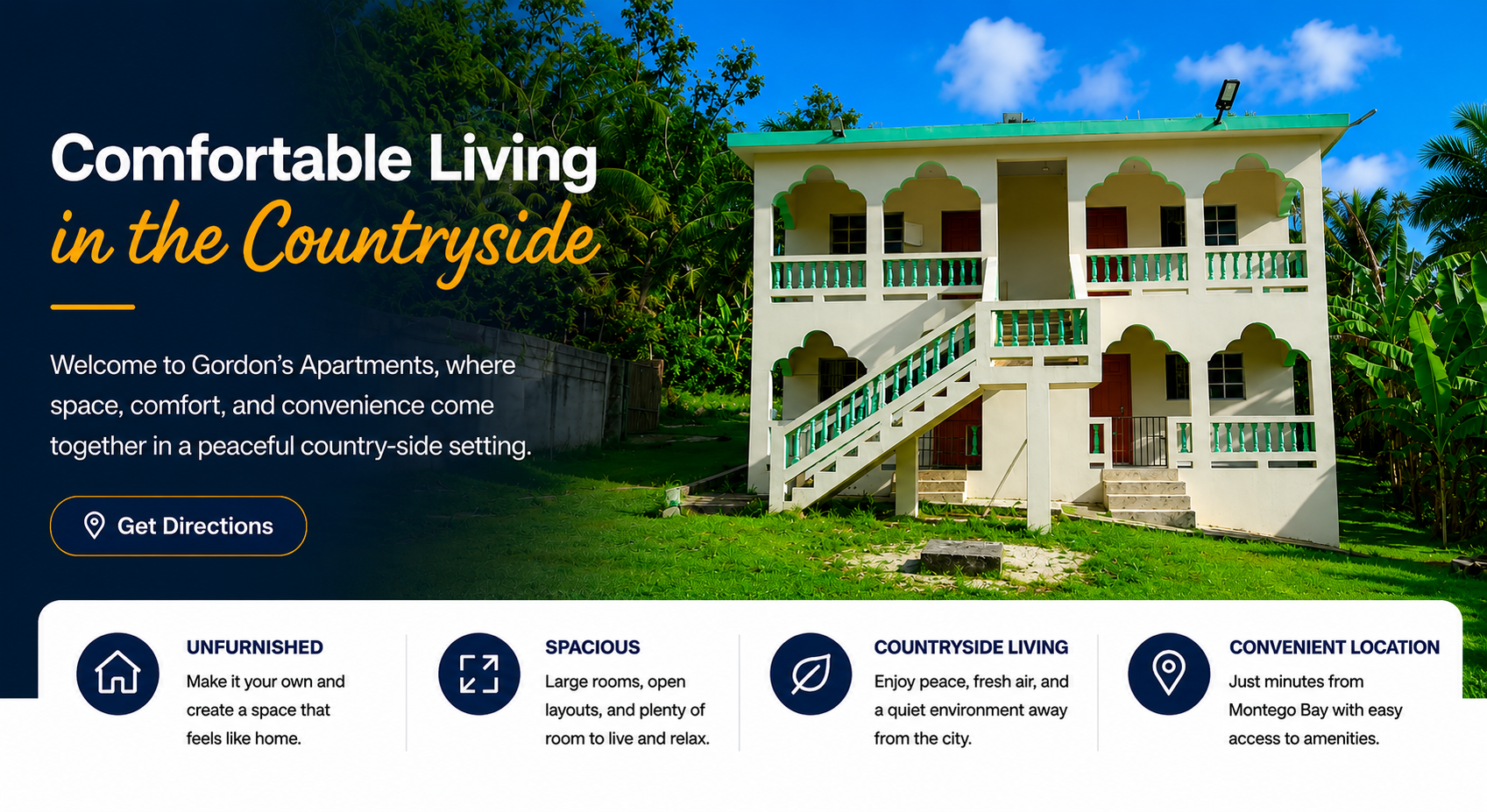 Comfortable Living
in the Countryside

Welcome to Gordon's Apartments, where space, comfort, and convenience come together in a peaceful country-side setting.

Get Directions

UNFURNISHED
Make it your own and create a space that feels like home.

SPACIOUS
Large rooms, open layouts, and plenty of room to live and relax.

COUNTRYSIDE LIVING
Enjoy peace, fresh air, and a quiet environment away from the city.

CONVENIENT LOCATION
Just minutes from Montego Bay with easy access to amenities.